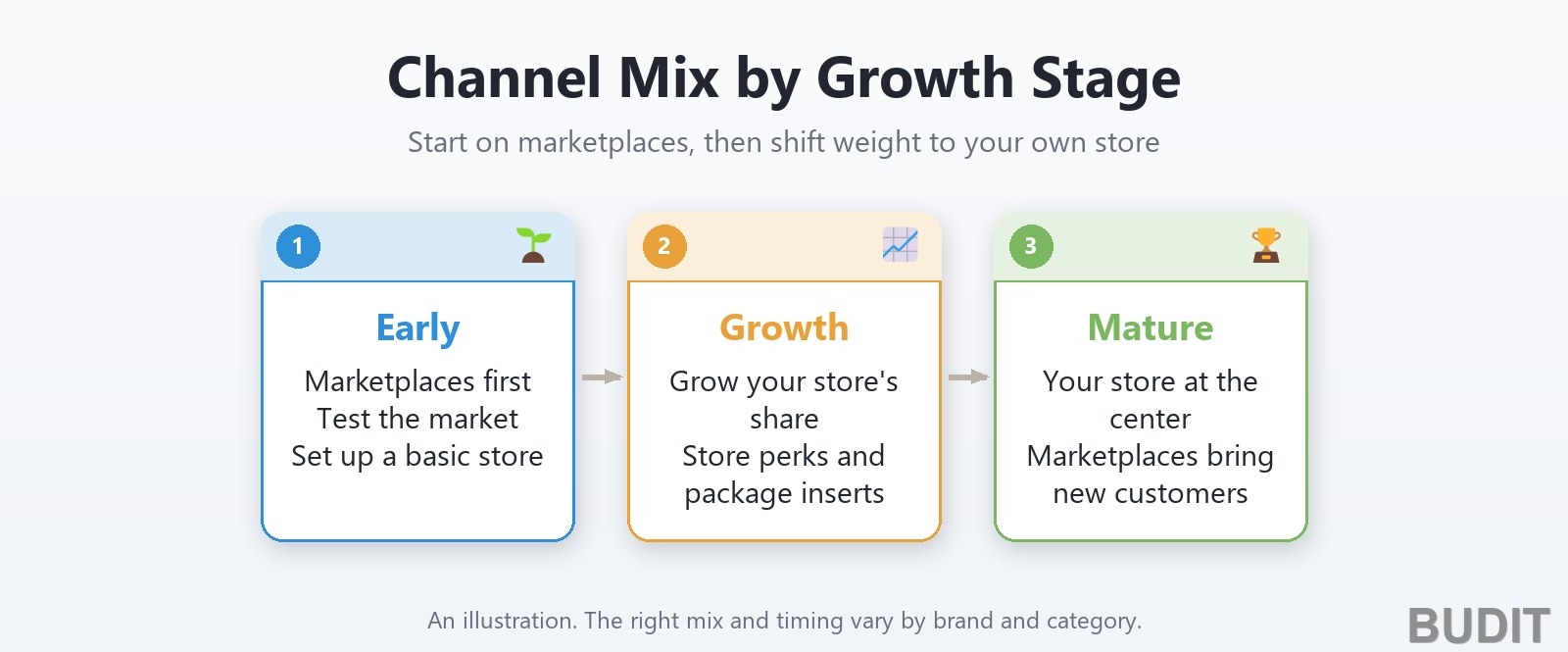 Channel Mix by Growth Stage

Start on marketplaces, then shift weight to your own store

1

Early

Marketplaces first
Test the market
Set up a basic store

2

Growth

Grow your store's share
Store perks and package inserts

3

Mature

Your store at the center
Marketplaces bring new customers

An illustration. The right mix and timing vary by brand and category.

BUDIT